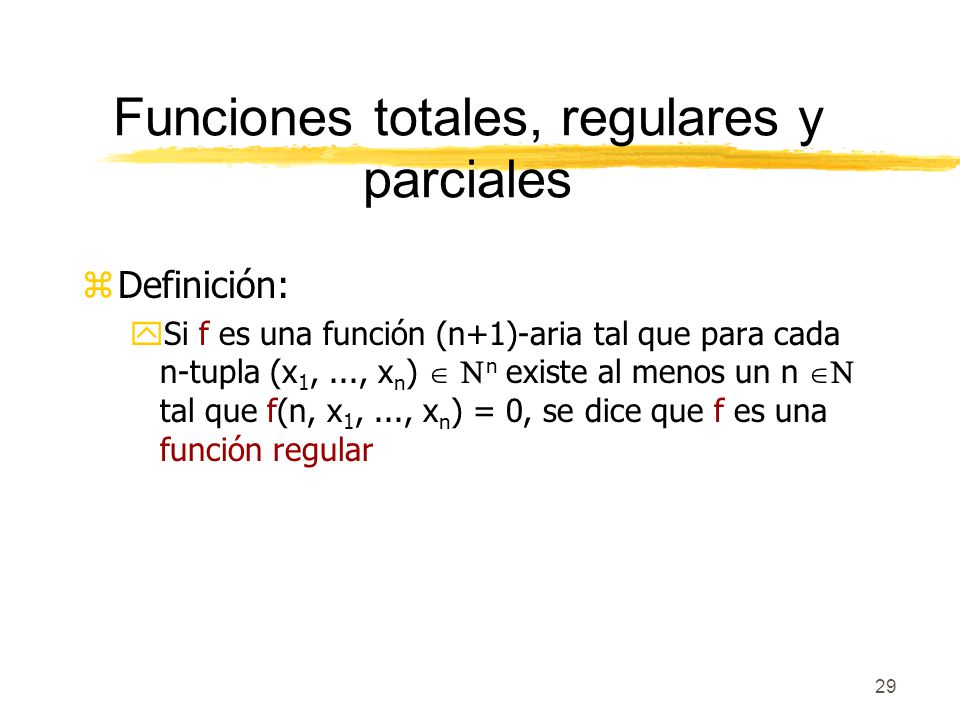 Funciones totales, regulares y parciales

Definición:

Si f es una función (n+1)-aria tal que para cada n-tupla $(x_1, ..., x_n) \in N^n$ existe al menos un $n \in N$ tal que $f(n, x_1, ..., x_n) = 0$, se dice que f es una función regular

29